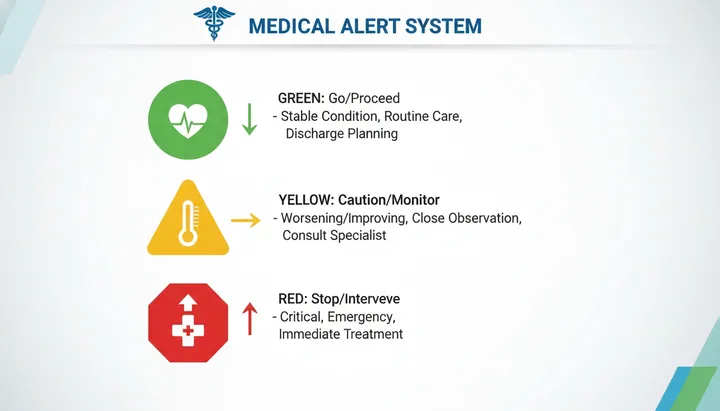 MEDICAL ALERT SYSTEM

GREEN: Go/Proceed
- Stable Condition, Routine Care, Discharge Planning

YELLOW: Caution/Monitor
- Worsening/Improving, Close Observation, Consult Specialist

RED: Stop/Interveve
- Critical, Emergency, Immediate Treatment